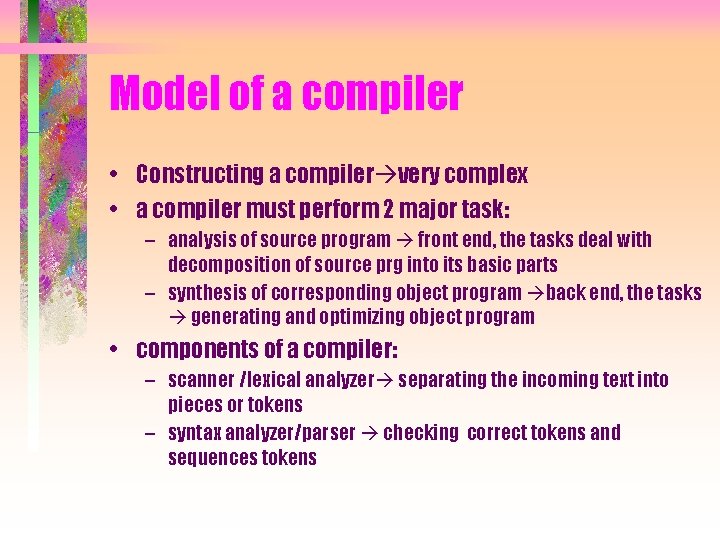 Model of a compiler

• Constructing a compiler→very complex
• a compiler must perform 2 major task:
  – analysis of source program → front end, the tasks deal with decomposition of source prg into its basic parts
  – synthesis of corresponding object program →back end, the tasks → generating and optimizing object program
• components of a compiler:
  – scanner /lexical analyzer→ separating the incoming text into pieces or tokens
  – syntax analyzer/parser → checking correct tokens and sequences tokens